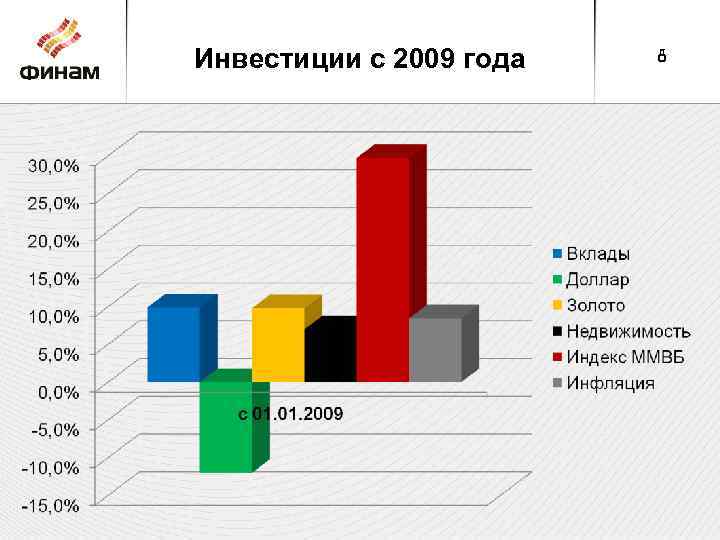 ФИНАМ

Инвестиции с 2009 года

8

30,0%
25,0%
20,0%
15,0%
10,0%
5,0%
0,0%
-5,0%
-10,0%
-15,0%

с 01.01.2009

Вклады
Доллар
Золото
Недвижимость
Индекс ММВБ
Инфляция